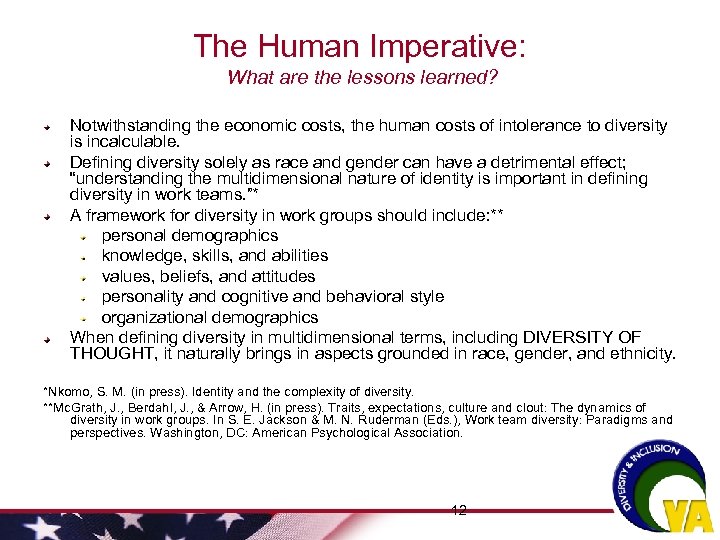 The Human Imperative:
What are the lessons learned?

Notwithstanding the economic costs, the human costs of intolerance to diversity is incalculable.
Defining diversity solely as race and gender can have a detrimental effect; "understanding the multidimensional nature of identity is important in defining diversity in work teams."*
A framework for diversity in work groups should include:**
personal demographics
knowledge, skills, and abilities
values, beliefs, and attitudes
personality and cognitive and behavioral style
organizational demographics
When defining diversity in multidimensional terms, including DIVERSITY OF THOUGHT, it naturally brings in aspects grounded in race, gender, and ethnicity.

*Nkomo, S. M. (in press). Identity and the complexity of diversity.
**McGrath, J., Berdahl, J., & Arrow, H. (in press). Traits, expectations, culture and clout: The dynamics of diversity in work groups. In S. E. Jackson & M. N. Ruderman (Eds.), Work team diversity: Paradigms and perspectives. Washington, DC: American Psychological Association.

12

DIVERSITY & INCLUSION
VA